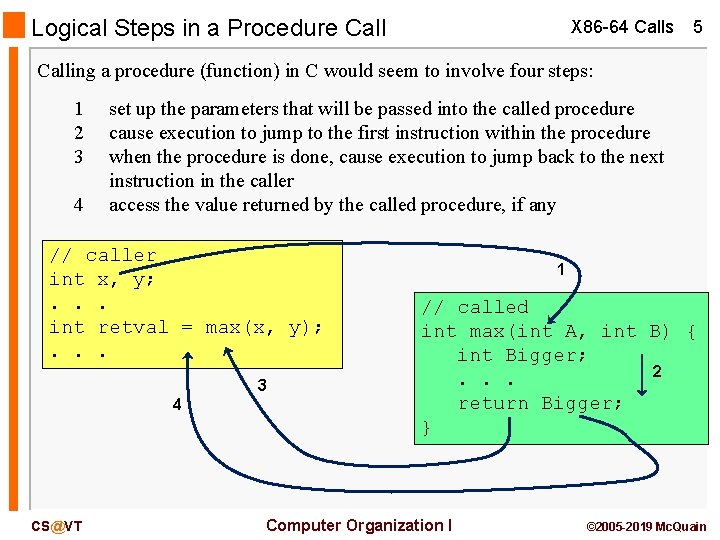 Logical Steps in a Procedure Call

X86-64 Calls 5

Calling a procedure (function) in C would seem to involve four steps:

1 set up the parameters that will be passed into the called procedure
2 cause execution to jump to the first instruction within the procedure
3 when the procedure is done, cause execution to jump back to the next instruction in the caller
4 access the value returned by the called procedure, if any

// caller
int x, y;
. . .
int retval = max(x, y);
. . .

1

// called
int max(int A, int B) {
int Bigger;
. . .
return Bigger;
}

2

3

4

CS@VT

Computer Organization I

©2005-2019 McQuain